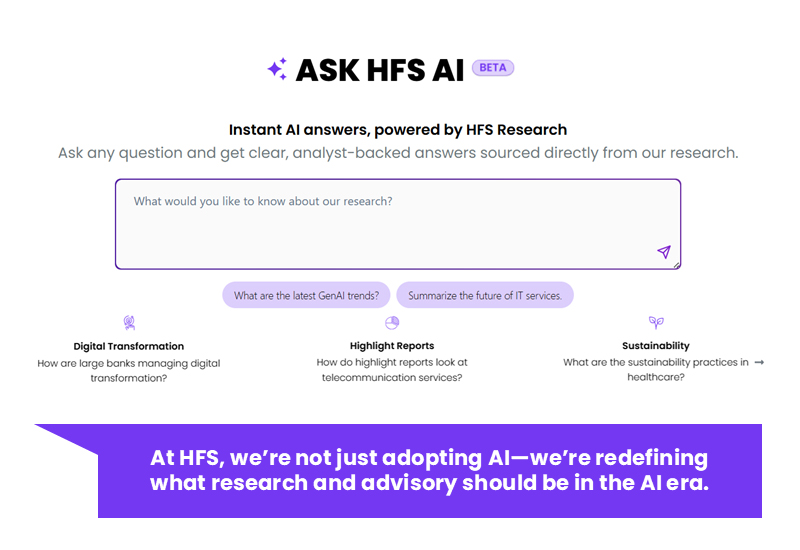 ASK HFS AI BETA

Instant AI answers, powered by HFS Research

Ask any question and get clear, analyst-backed answers sourced directly from our research.

What would you like to know about our research?

What are the latest GenAI trends?

Summarize the future of IT services.

Digital Transformation
How are large banks managing digital transformation?

Highlight Reports
How do highlight reports look at telecommunication services?

Sustainability
What are the sustainability practices in healthcare?

At HFS, we're not just adopting AI—we're redefining what research and advisory should be in the AI era.